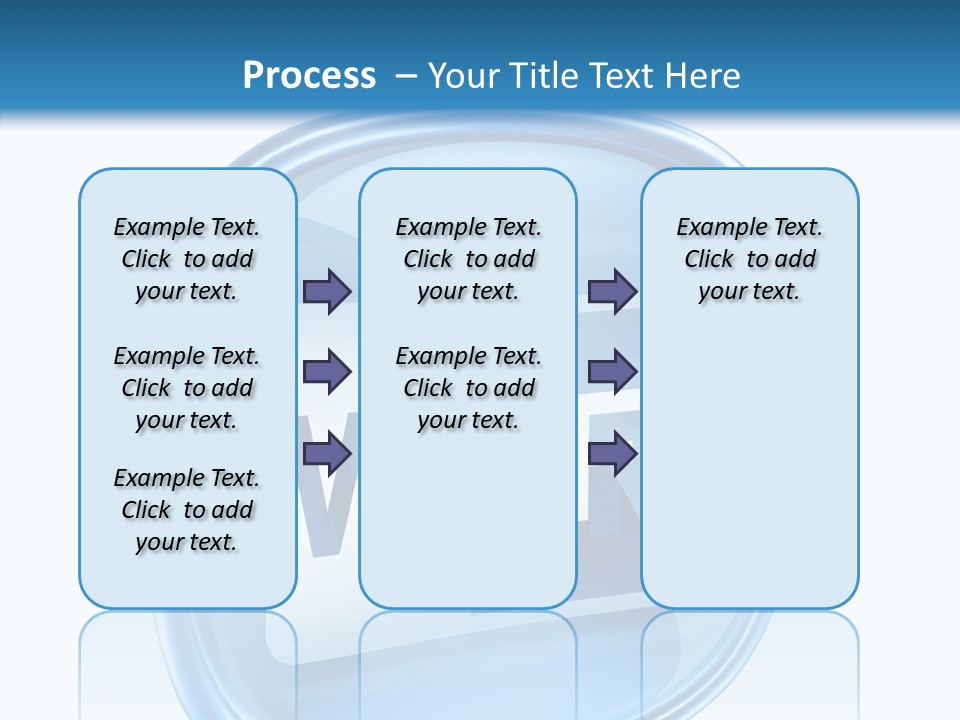 Process – Your Title Text Here

Example Text. Click to add your text.

Example Text. Click to add your text.

Example Text. Click to add your text.

Example Text. Click to add your text.

Example Text. Click to add your text.

Example Text. Click to add your text.